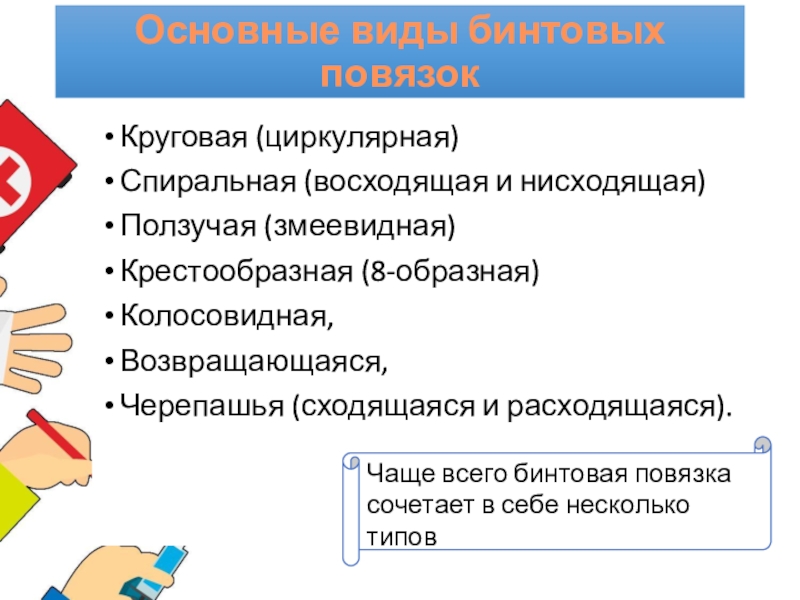 Основные виды бинтовых повязок

• Круговая (циркулярная)
• Спиральная (восходящая и нисходящая)
• Ползучая (змеевидная)
• Крестообразная (8-образная)
• Колосовидная,
• Возвращающаяся,
• Черепашья (сходящаяся и расходящаяся).

Чаще всего бинтовая повязка сочетает в себе несколько типов